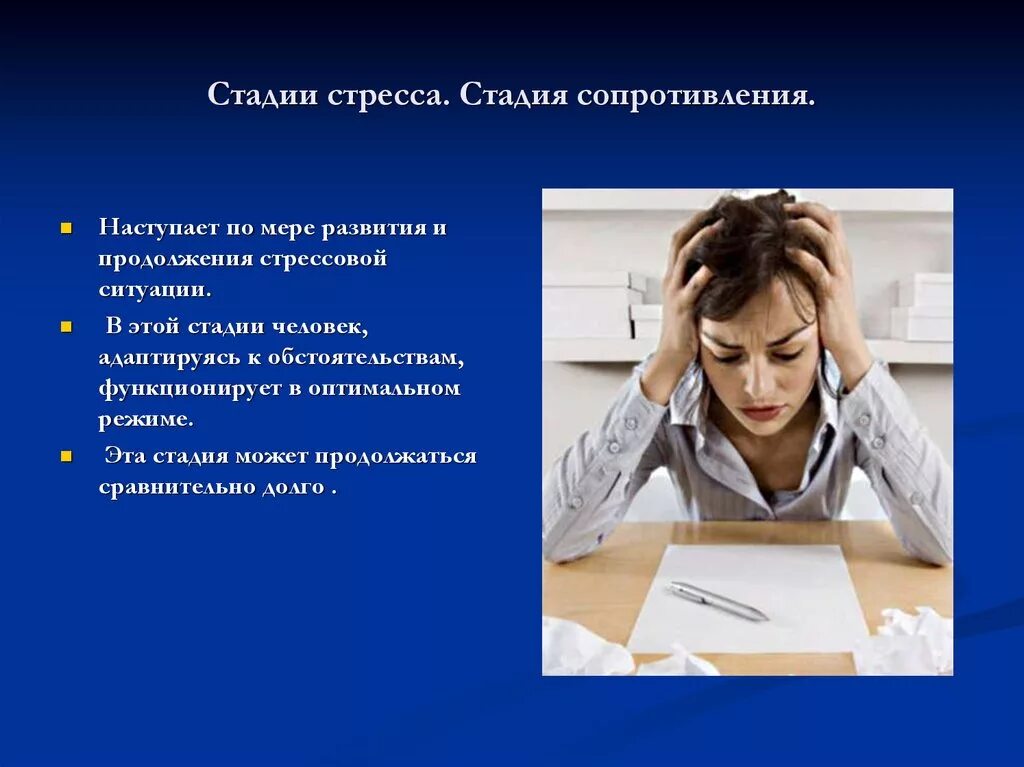 Стадии стресса. Стадия сопротивления.

- Наступает по мере развития и продолжения стрессовой ситуации.
- В этой стадии человек, адаптируясь к обстоятельствам, функционирует в оптимальном режиме.
- Эта стадия может продолжаться сравнительно долго .